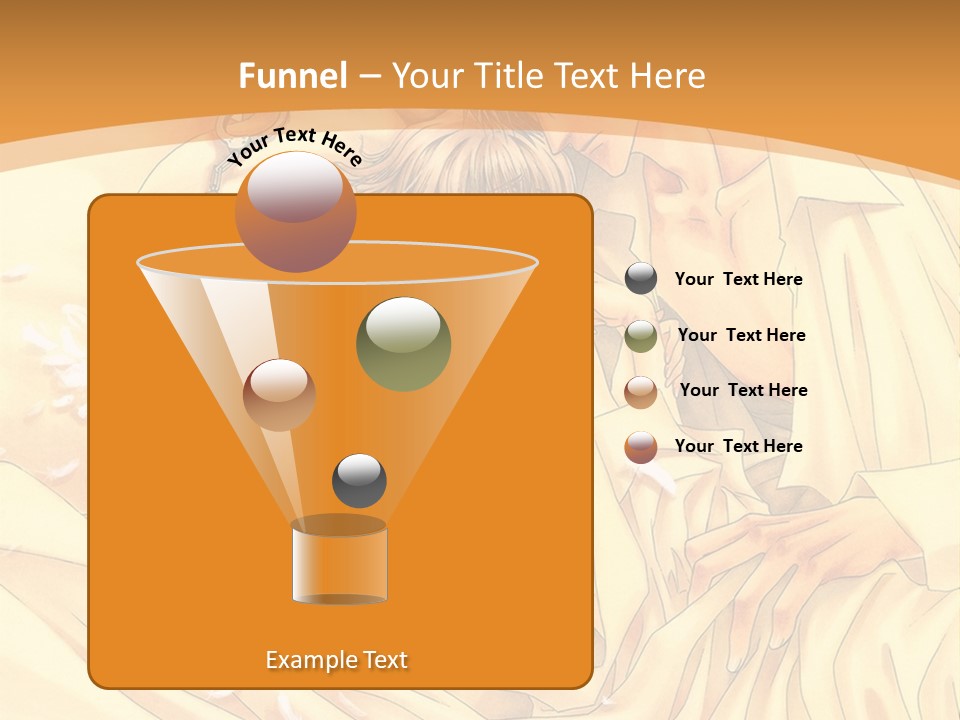 Funnel – Your Title Text Here

Your Text Here

Your Text Here

Your Text Here

Your Text Here

Your Text Here

Example Text